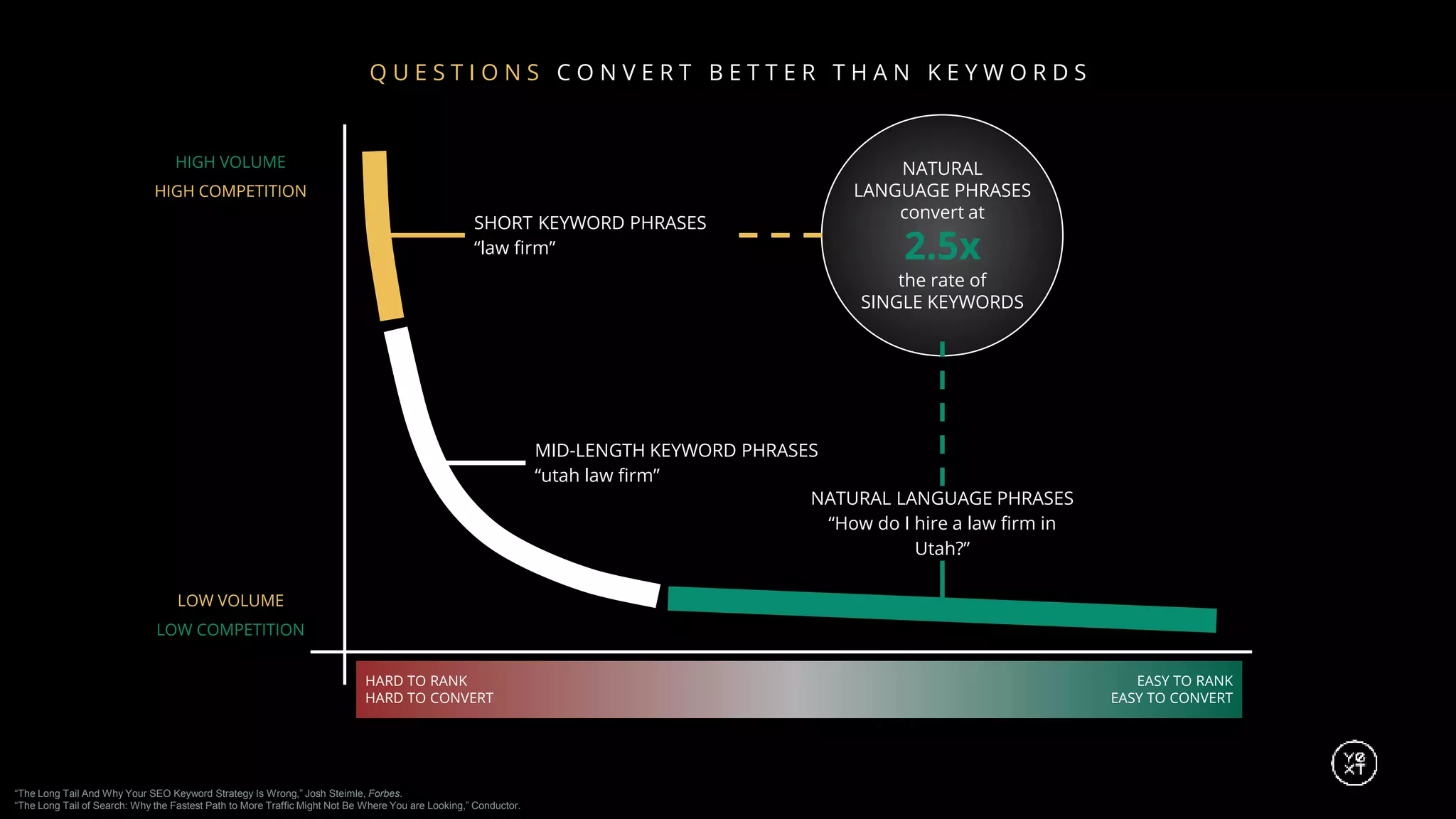 QUESTIONS CONVERT BETTER THAN KEYWORDS

HIGH VOLUME
HIGH COMPETITION

SHORT KEYWORD PHRASES
“law firm”

NATURAL LANGUAGE PHRASES convert at 2.5x the rate of SINGLE KEYWORDS

MID-LENGTH KEYWORD PHRASES
“utah law firm”

NATURAL LANGUAGE PHRASES
“How do I hire a law firm in Utah?”

LOW VOLUME
LOW COMPETITION

HARD TO RANK
HARD TO CONVERT

EASY TO RANK
EASY TO CONVERT

YEXT

“The Long Tail And Why Your SEO Keyword Strategy Is Wrong,” Josh Steimle, Forbes.
“The Long Tail of Search: Why the Fastest Path to More Traffic Might Not Be Where You are Looking,” Conductor.